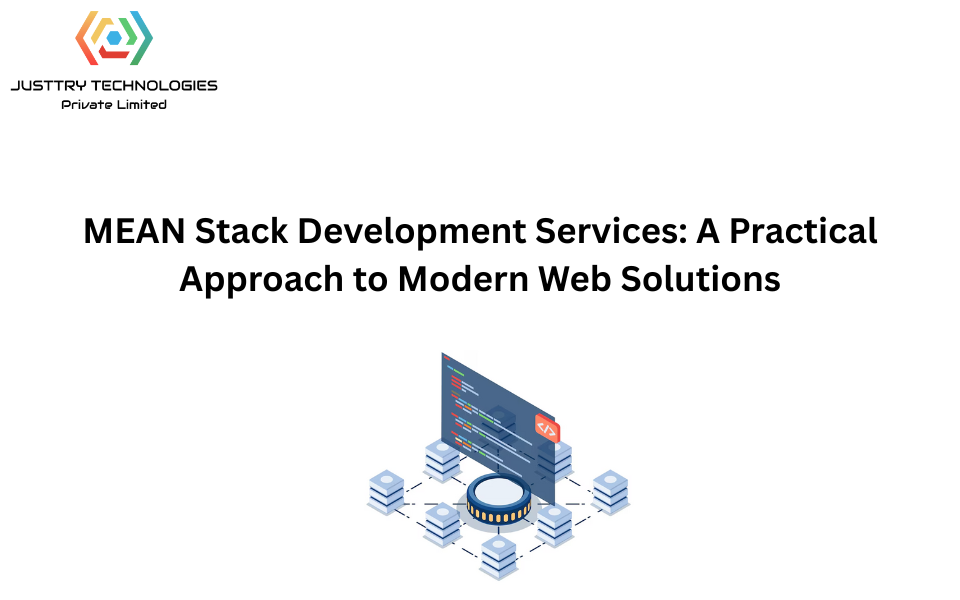 JUSTTRY TECHNOLOGIES
Private Limited

MEAN Stack Development Services: A Practical Approach to Modern Web Solutions

</>